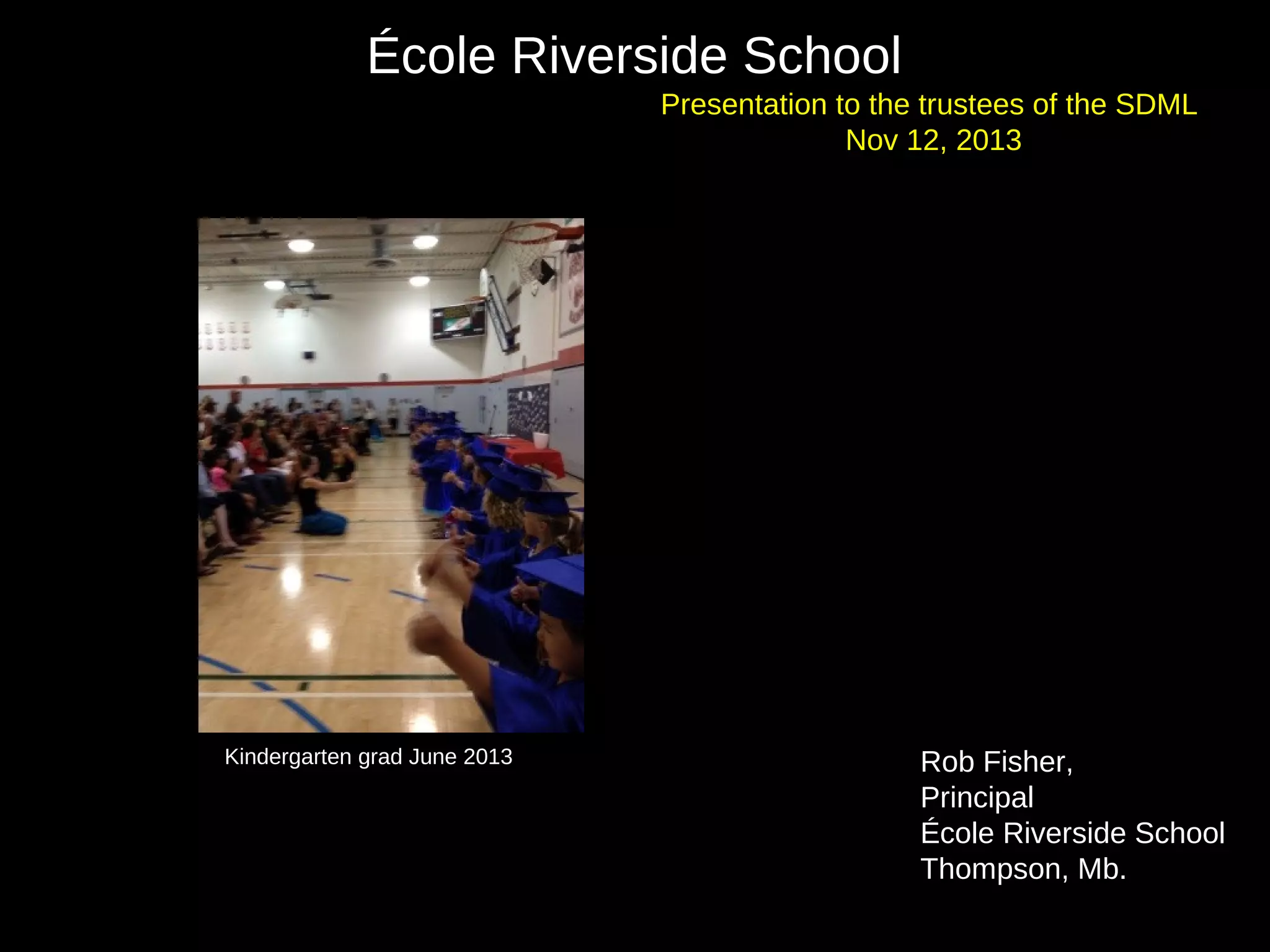 École Riverside School

Presentation to the trustees of the SDML
Nov 12, 2013

Kindergarten grad June 2013

Rob Fisher,
Principal
École Riverside School
Thompson, Mb.